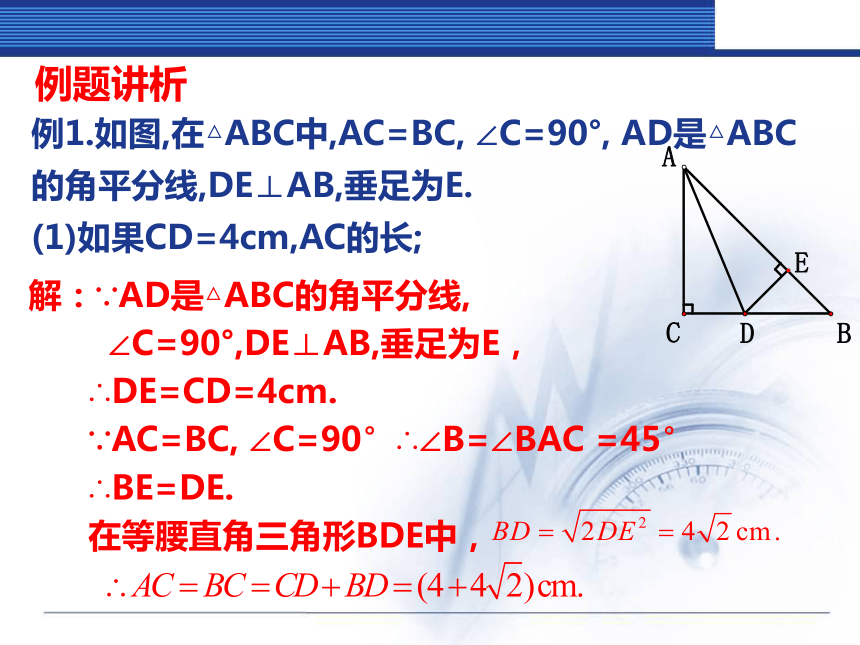 例题讲析

例1.如图,在△ABC中,AC=BC, ∠C=90°, AD是△ABC的角平分线,DE⊥AB,垂足为E.

(1)如果CD=4cm,AC的长;

A

E

C D B

解：∵AD是△ABC的角平分线,

∠C=90°,DE⊥AB,垂足为E，

∴DE=CD=4cm.

∵AC=BC, ∠C=90° ∴∠B=∠BAC =45°

∴BE=DE.

在等腰直角三角形BDE中，$BD=\sqrt{2DE^2}=4\sqrt{2}$ cm.

$\therefore AC=BC=CD+BD=(4+4\sqrt{2})$cm.